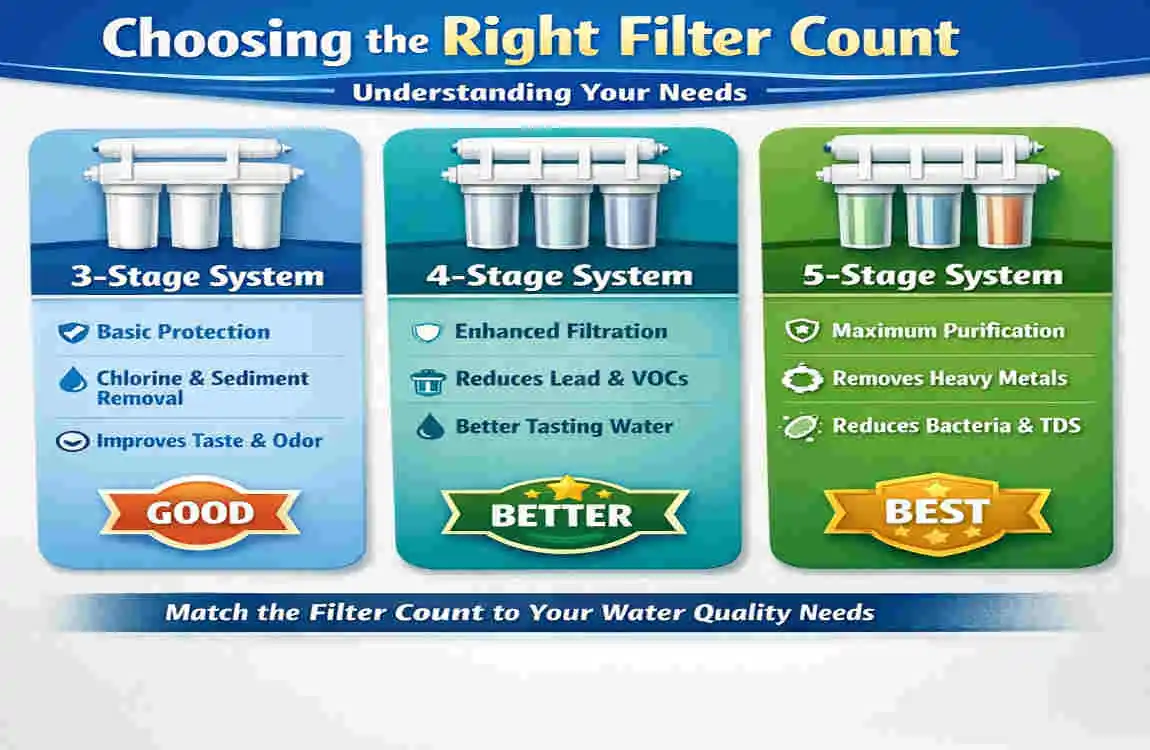 Choosing the Right Filter Count

Understanding Your Needs

3-Stage System

Basic Protection

Chlorine & Sediment Removal

Improves Taste & Odor

GOOD

4-Stage System

Enhanced Filtration

Reduces Lead & VOCs

Better Tasting Water

BETTER

5-Stage System

Maximum Purification

Removes Heavy Metals

Reduces Bacteria & TDS

BEST

Match the Filter Count to Your Water Quality Needs